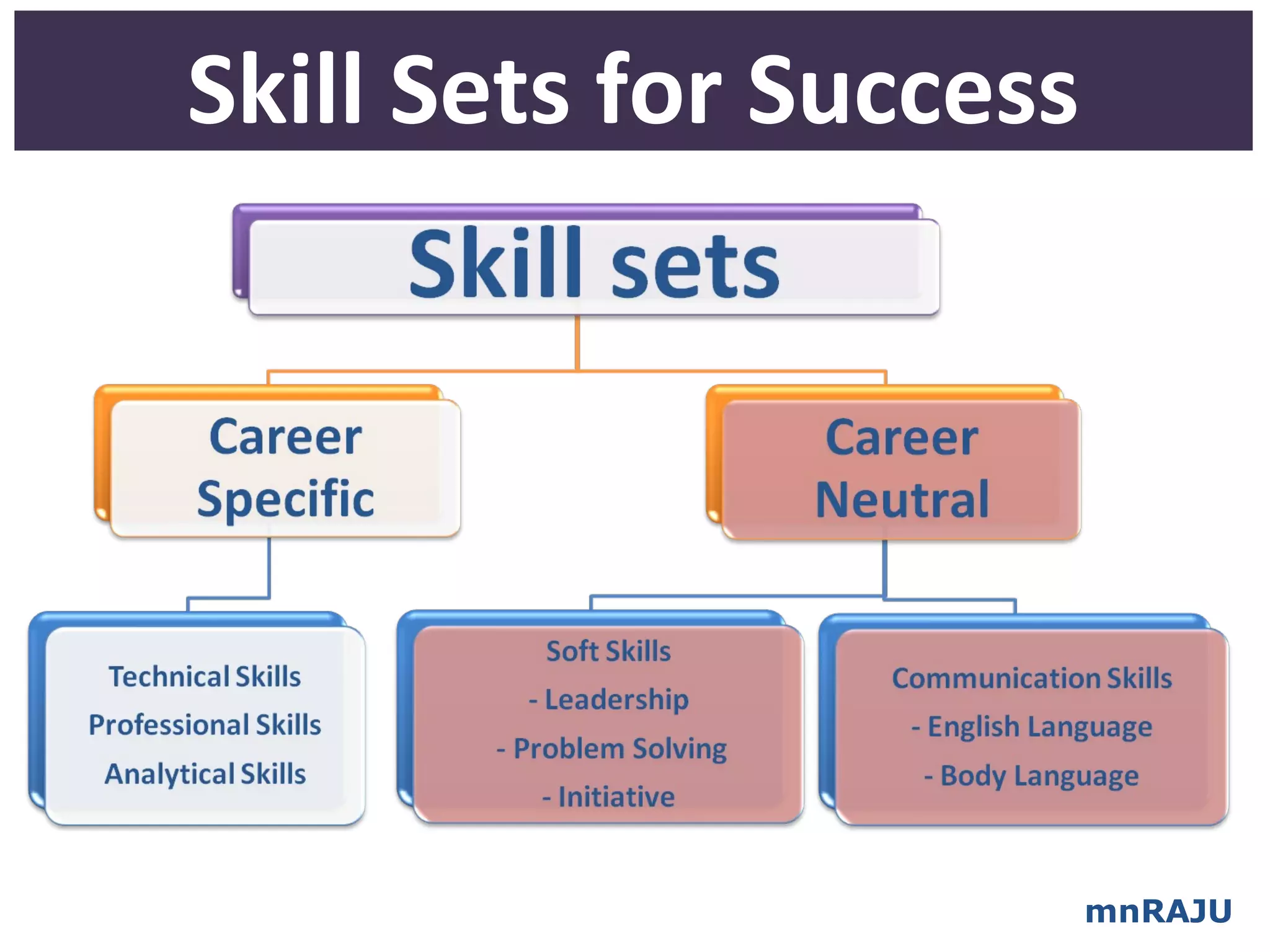 Skill Sets for Success

Skill sets

Career Specific

Career Neutral

Technical Skills
Professional Skills
Analytical Skills

Soft Skills
- Leadership
- Problem Solving
- Initiative

Communication Skills
- English Language
- Body Language

mnRAJU